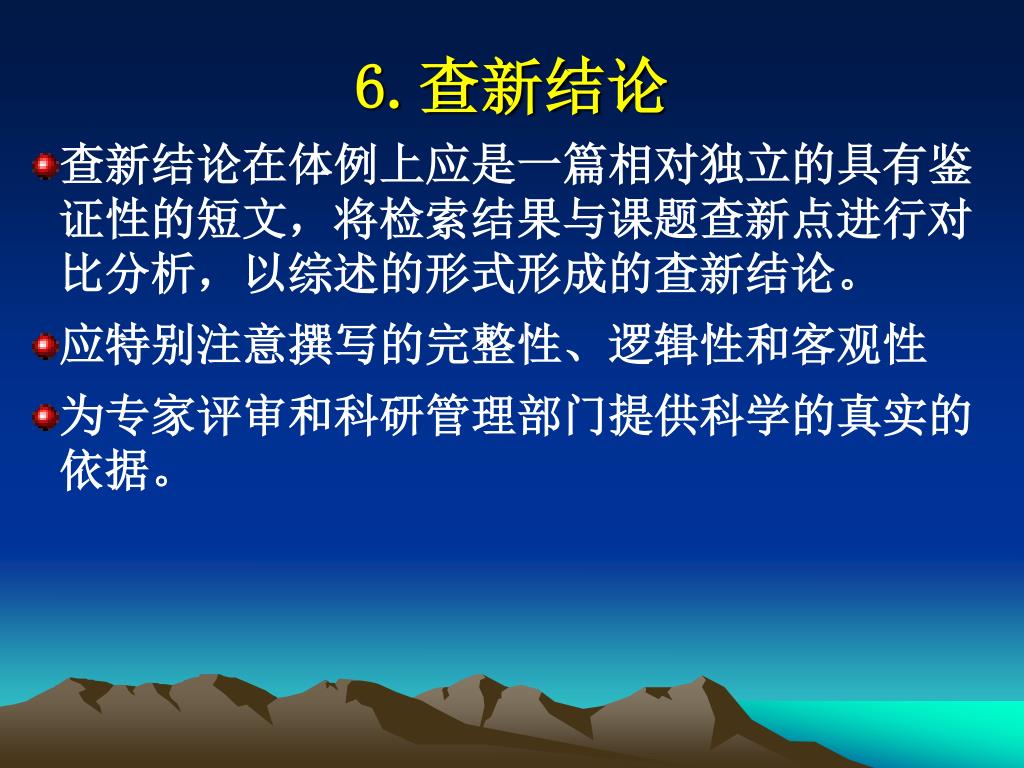 6. 查新结论

查新结论在体例上应是一篇相对独立的具有鉴证性的短文，将检索结果与课题查新点进行对比分析，以综述的形式形成的查新结论。

应特别注意撰写的完整性、逻辑性和客观性

为专家评审和科研管理部门提供科学的真实的依据。